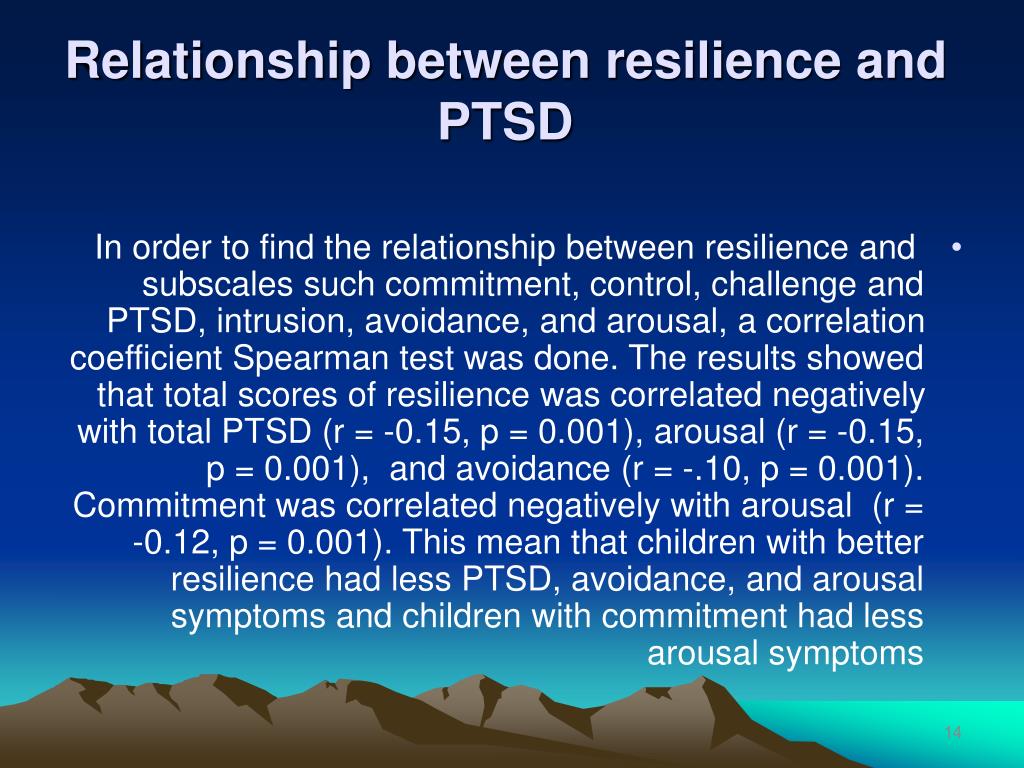 Relationship between resilience and PTSD

• In order to find the relationship between resilience and subscales such commitment, control, challenge and PTSD, intrusion, avoidance, and arousal, a correlation coefficient Spearman test was done. The results showed that total scores of resilience was correlated negatively with total PTSD (r = -0.15, p = 0.001), arousal (r = -0.15, p = 0.001), and avoidance (r = -.10, p = 0.001). Commitment was correlated negatively with arousal (r = -0.12, p = 0.001). This mean that children with better resilience had less PTSD, avoidance, and arousal symptoms and children with commitment had less arousal symptoms

14